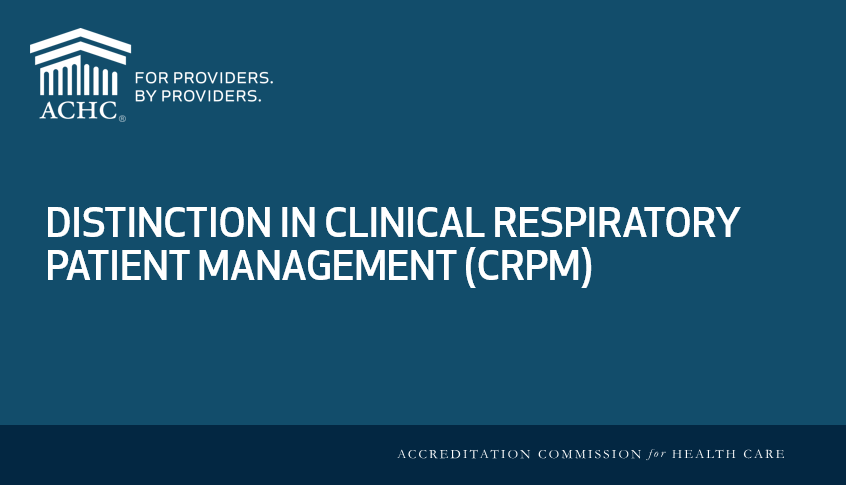 ACHC®

FOR PROVIDERS.
BY PROVIDERS.

DISTINCTION IN CLINICAL RESPIRATORY PATIENT MANAGEMENT (CRPM)

ACCREDITATION COMMISSION for HEALTH CARE